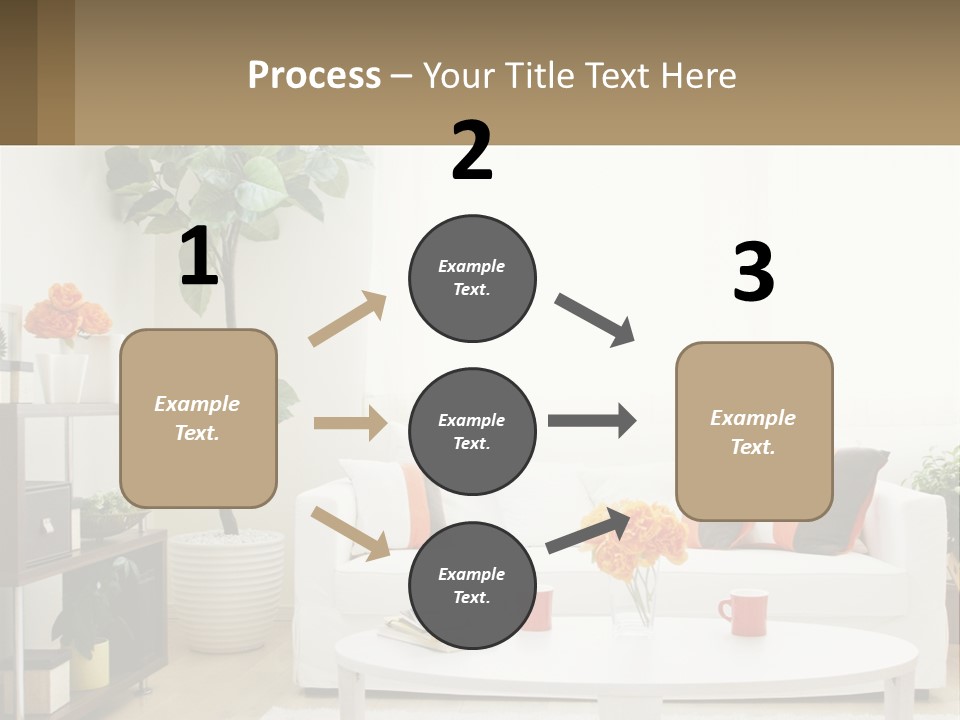 Process – Your Title Text Here

1

Example Text.

2

Example Text.

Example Text.

Example Text.

3

Example Text.